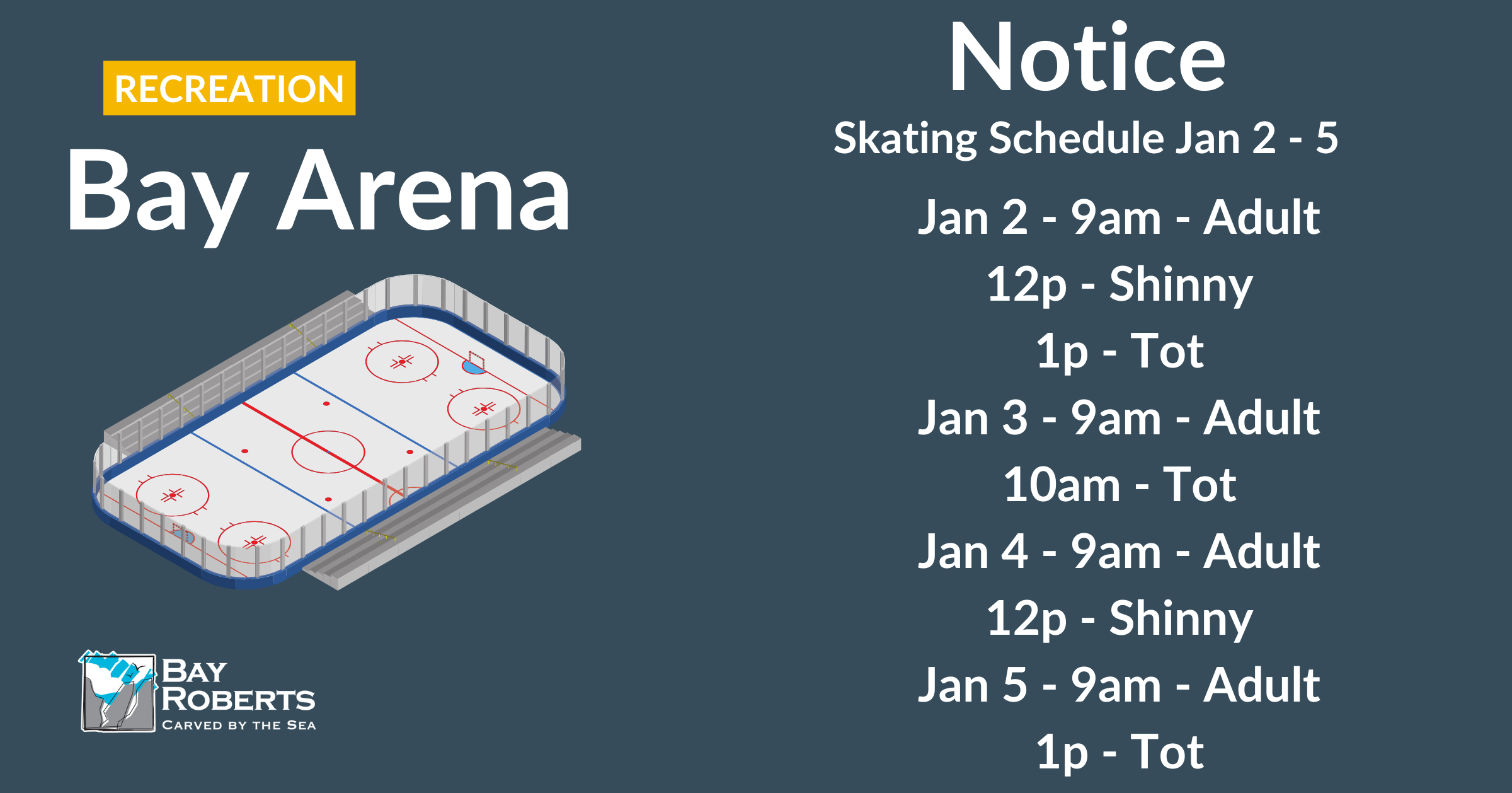 RECREATION

Bay Arena

BAY ROBERTS
CARVED BY THE SEA

Notice

Skating Schedule Jan 2 - 5

Jan 2 - 9am - Adult
12p - Shinny
1p - Tot
Jan 3 - 9am - Adult
10am - Tot
Jan 4 - 9am - Adult
12p - Shinny
Jan 5 - 9am - Adult
1p - Tot